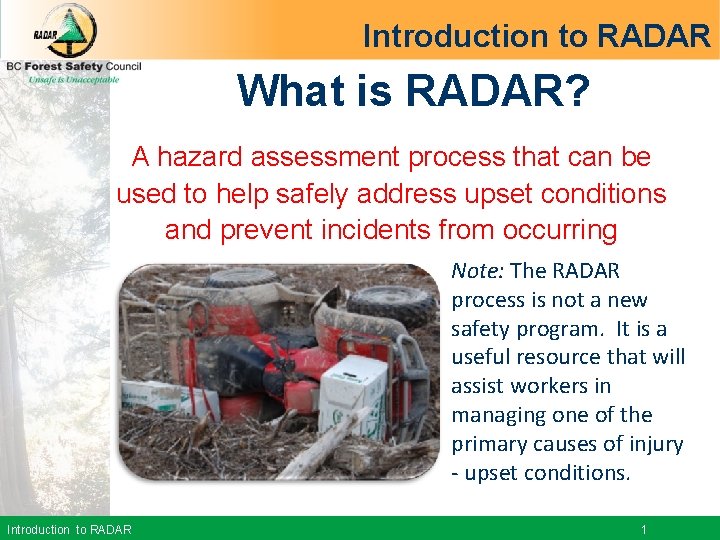 RADAR

BC Forest Safety Council
Unsafe is Unacceptable

Introduction to RADAR

What is RADAR?

A hazard assessment process that can be used to help safely address upset conditions and prevent incidents from occurring

Note: The RADAR process is not a new safety program. It is a useful resource that will assist workers in managing one of the primary causes of injury - upset conditions.

Introduction to RADAR

1